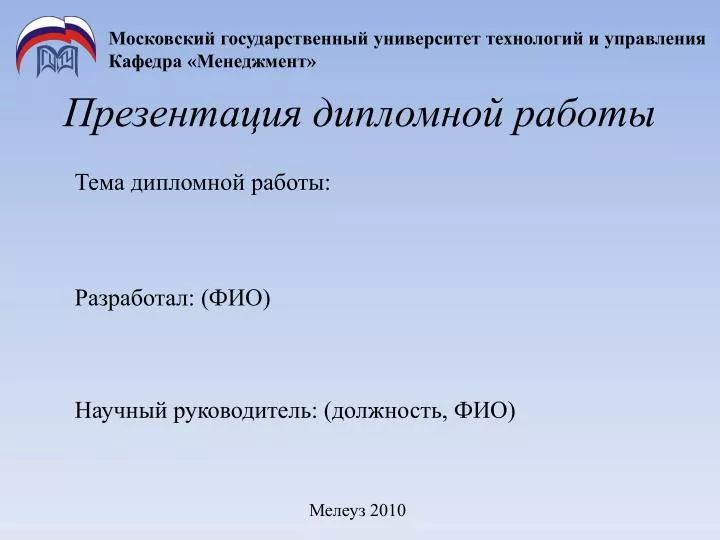 Московский государственный университет технологий и управления
Кафедра «Менеджмент»

Презентация дипломной работы

Тема дипломной работы:

Разработал: (ФИО)

Научный руководитель: (должность, ФИО)

Мелеуз 2010